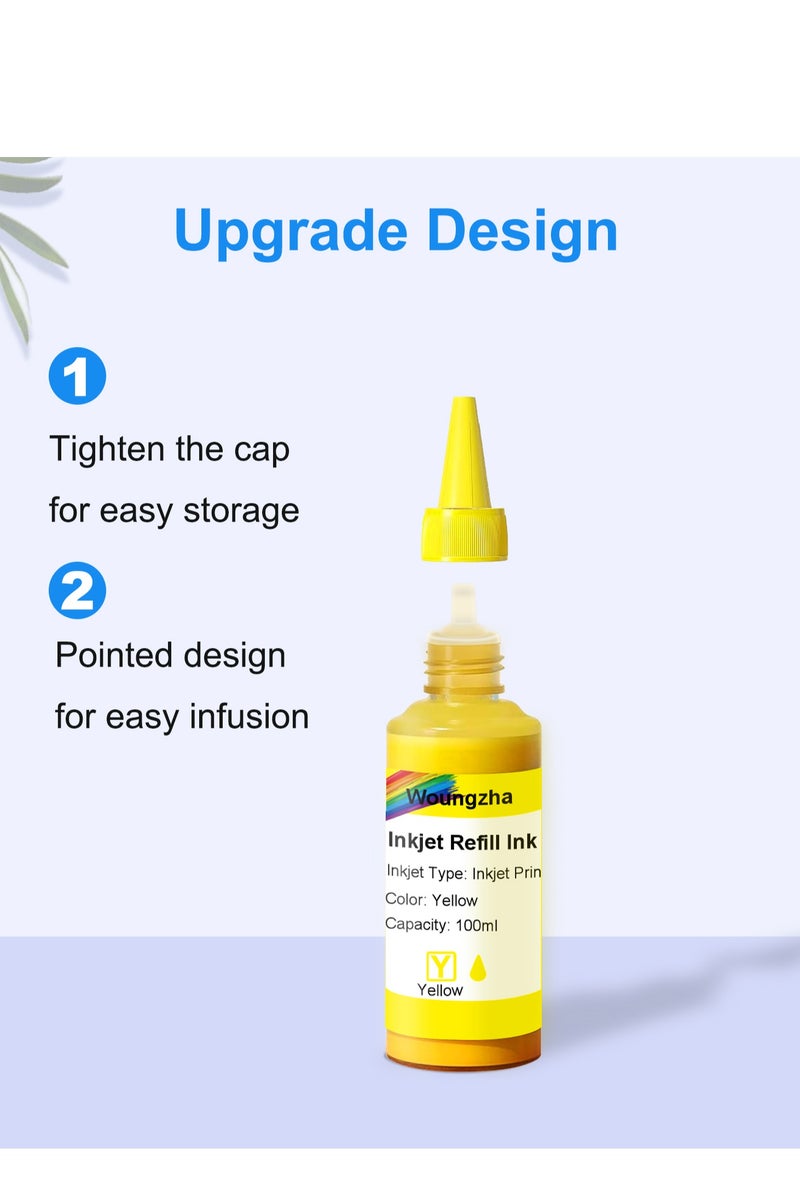 Upgrade Design

1

Tighten the cap for easy storage

2

Pointed design for easy infusion

Woungzha

Inkjet Refill Ink

Inkjet Type: Inkjet Prin

Color: Yellow

Capacity: 100ml

Y

Yellow